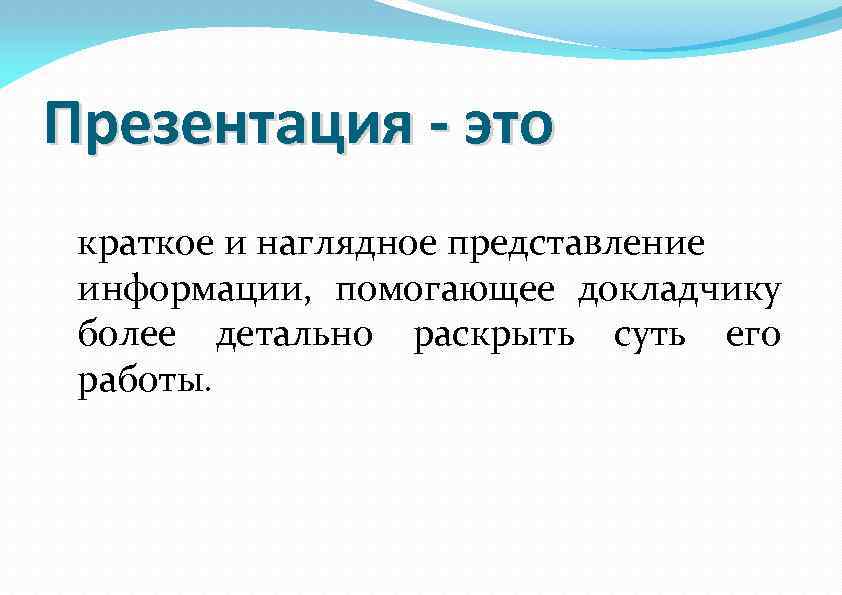 Презентация - это

краткое и наглядное представление информации, помогающее докладчику более детально раскрыть суть его работы.